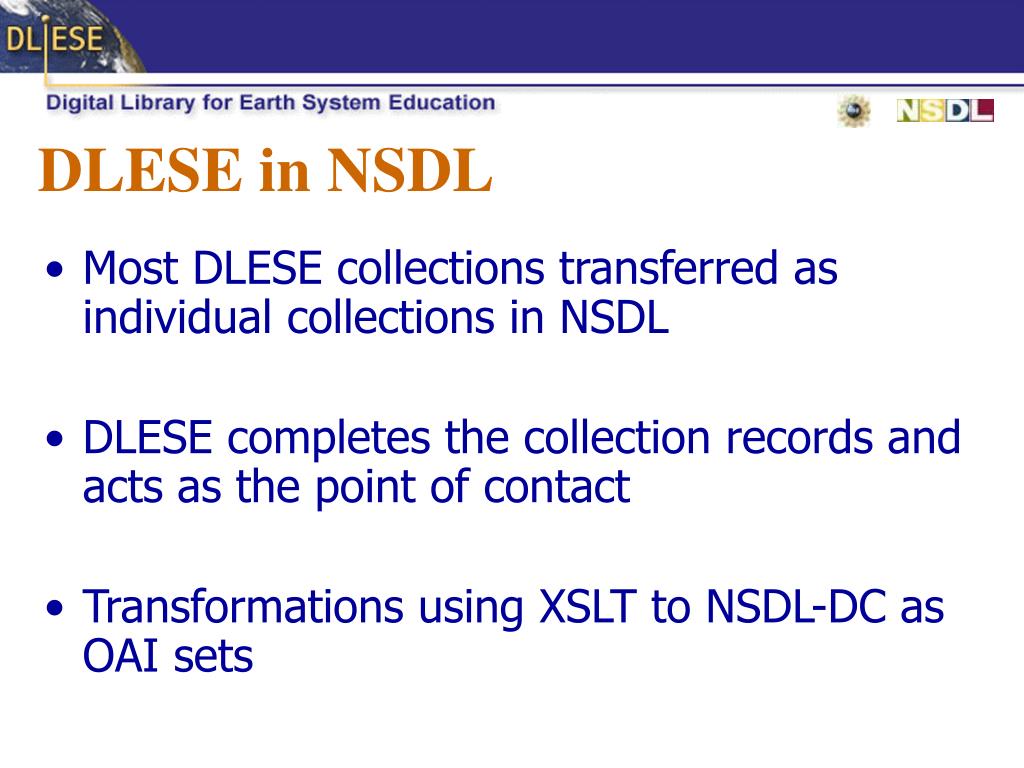 DLESE

Digital Library for Earth System Education

NSDL

DLESE in NSDL

• Most DLESE collections transferred as individual collections in NSDL

• DLESE completes the collection records and acts as the point of contact

• Transformations using XSLT to NSDL-DC as OAI sets